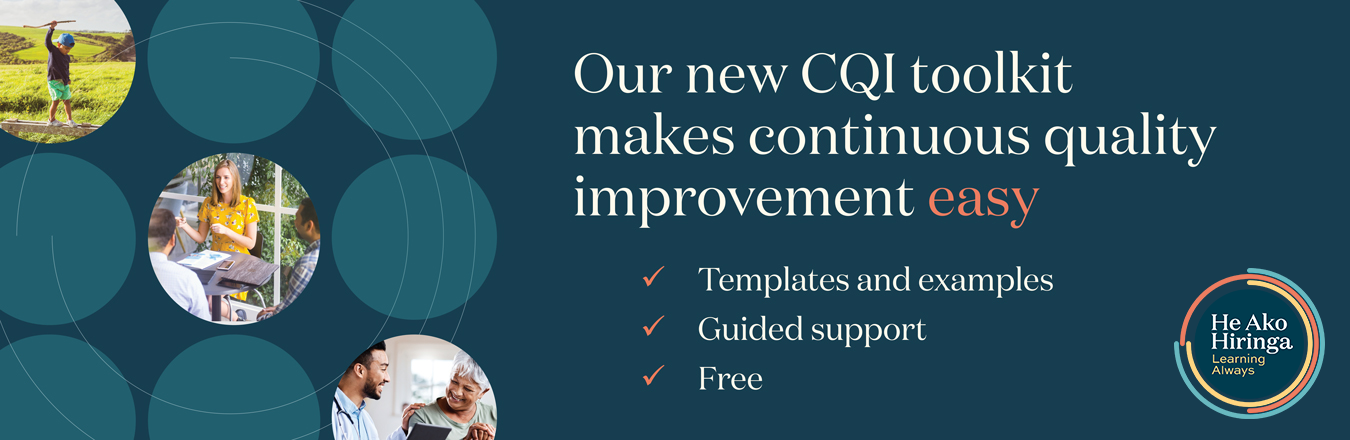 Our new CQI toolkit makes continuous quality improvement easy

✓ Templates and examples
✓ Guided support
✓ Free

He Ako Hiringa
Learning Always